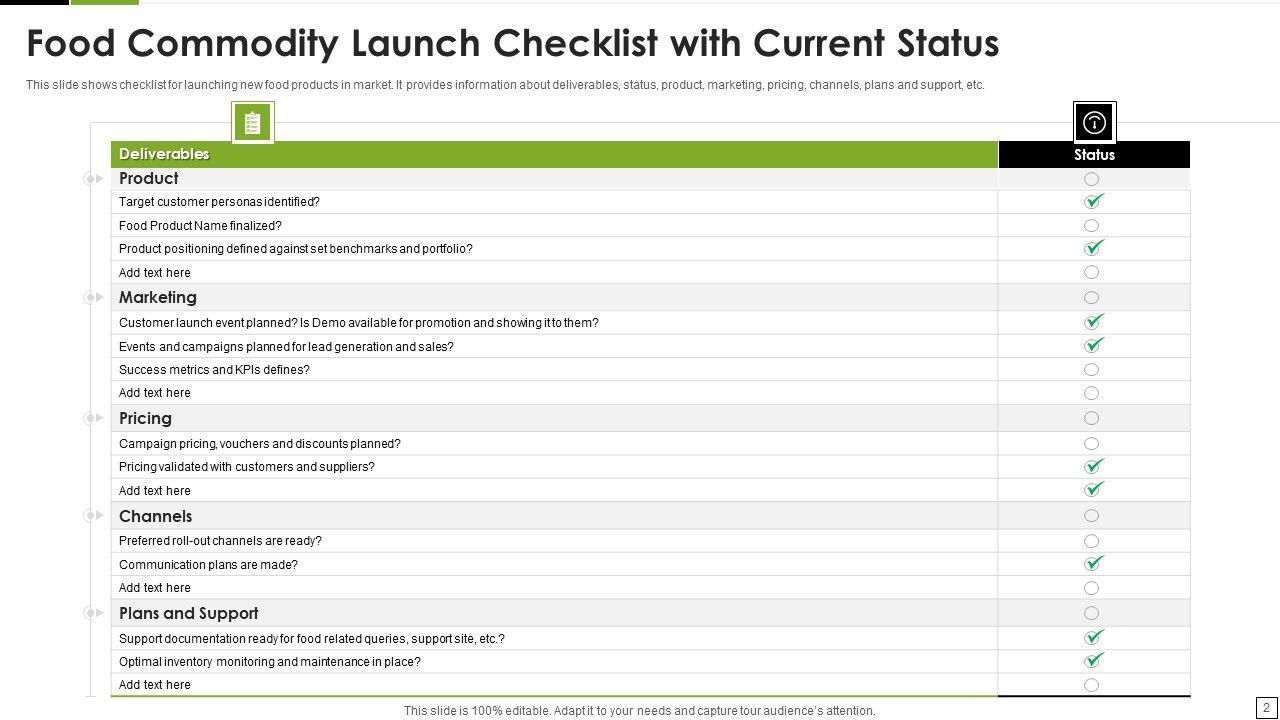 Food Commodity Launch Checklist with Current Status

This slide shows checklist for launching new food products in market. It provides information about deliverables, status, product, marketing, pricing, channels, plans and support, etc.

| Deliverables | Status |
|---|---|
| Product | |
| Target customer personas identified? | ✓ |
| Food Product Name finalized? | |
| Product positioning defined against set benchmarks and portfolio? | ✓ |
| Add text here | |
| Marketing | |
| Customer launch event planned? Is Demo available for promotion and showing it to them? | ✓ |
| Events and campaigns planned for lead generation and sales? | ✓ |
| Success metrics and KPIs defines? | |
| Add text here | |
| Pricing | |
| Campaign pricing, vouchers and discounts planned? | |
| Pricing validated with customers and suppliers? | ✓ |
| Add text here | ✓ |
| Channels | |
| Preferred roll-out channels are ready? | |
| Communication plans are made? | ✓ |
| Add text here | |
| Plans and Support | |
| Support documentation ready for food related queries, support site, etc.? | ✓ |
| Optimal inventory monitoring and maintenance in place? | ✓ |
| Add text here | |

This slide is 100% editable. Adapt it to your needs and capture tour audience's attention.

2